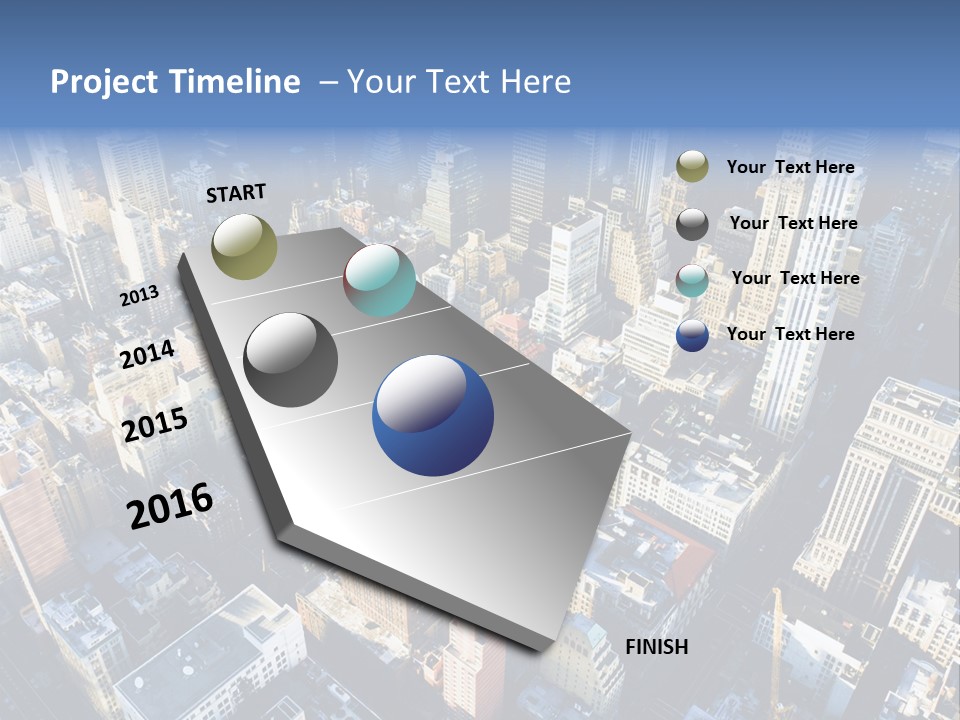 Project Timeline – Your Text Here

START

2013

2014

2015

2016

FINISH

Your Text Here

Your Text Here

Your Text Here

Your Text Here